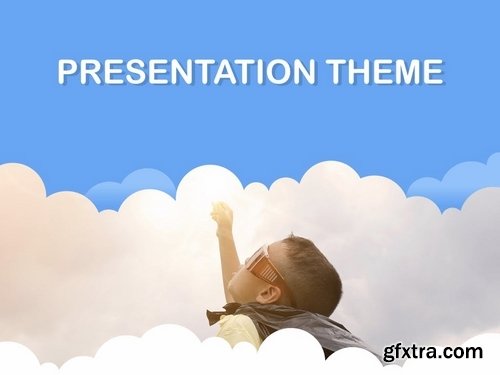 PRESENTATION THEME

gfxtra.com